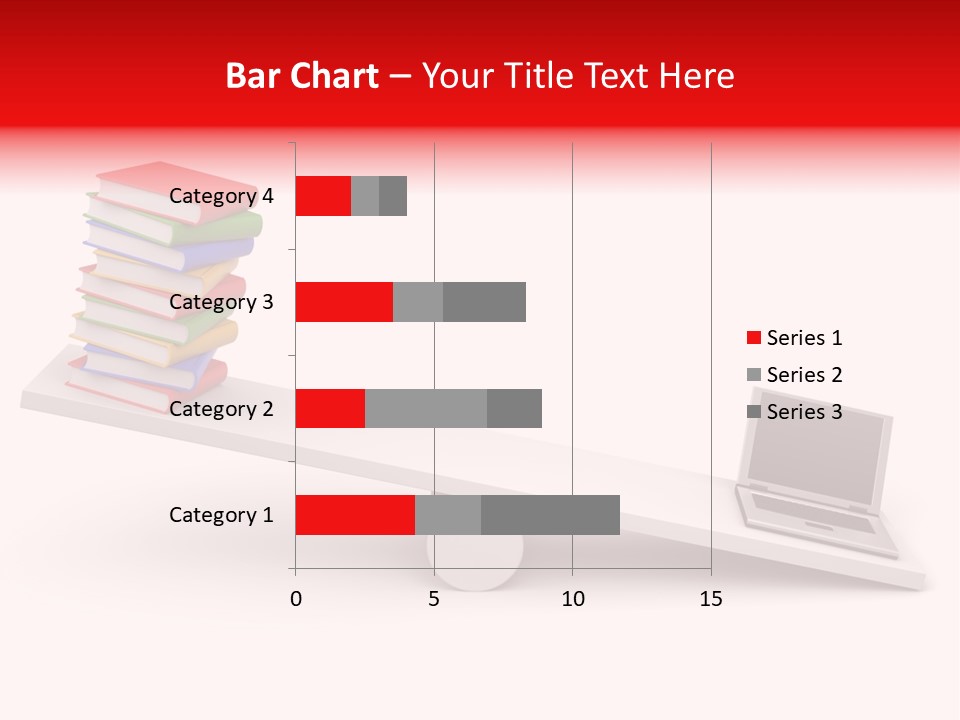 Bar Chart – Your Title Text Here

Category 4
Category 3
Category 2
Category 1

0
5
10
15

Series 1
Series 2
Series 3